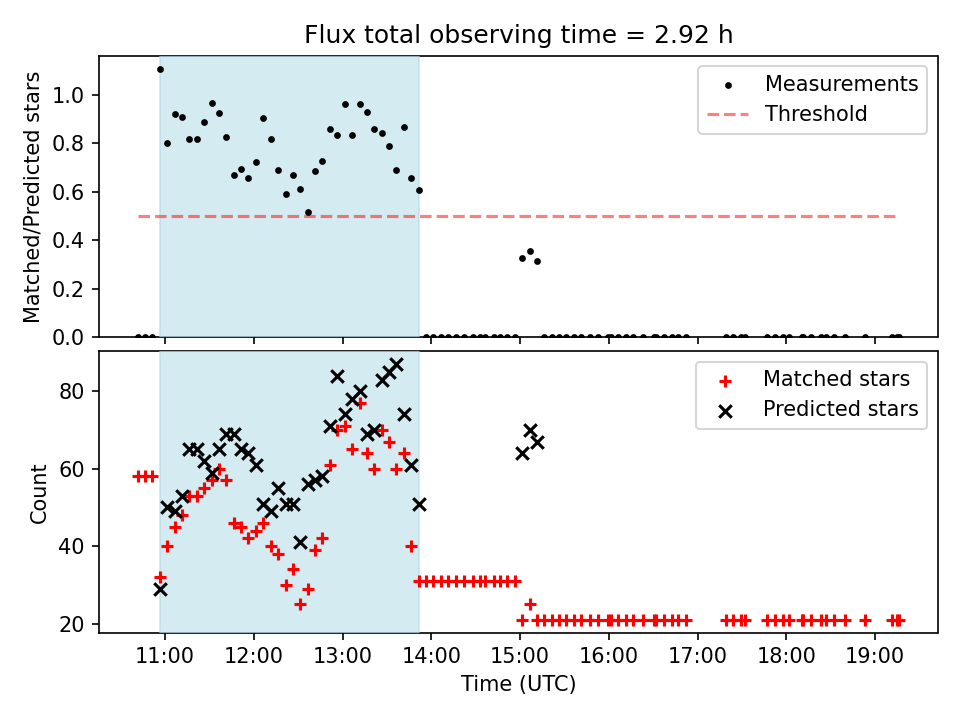 Flux total observing time = 2.92 h

Matched/Predicted stars

1.0
0.8
0.6
0.4
0.2
0.0

Measurements
Threshold

Count

80
60
40
20

Matched stars
Predicted stars

11:00
12:00
13:00
14:00
15:00
16:00
17:00
18:00
19:00

Time (UTC)